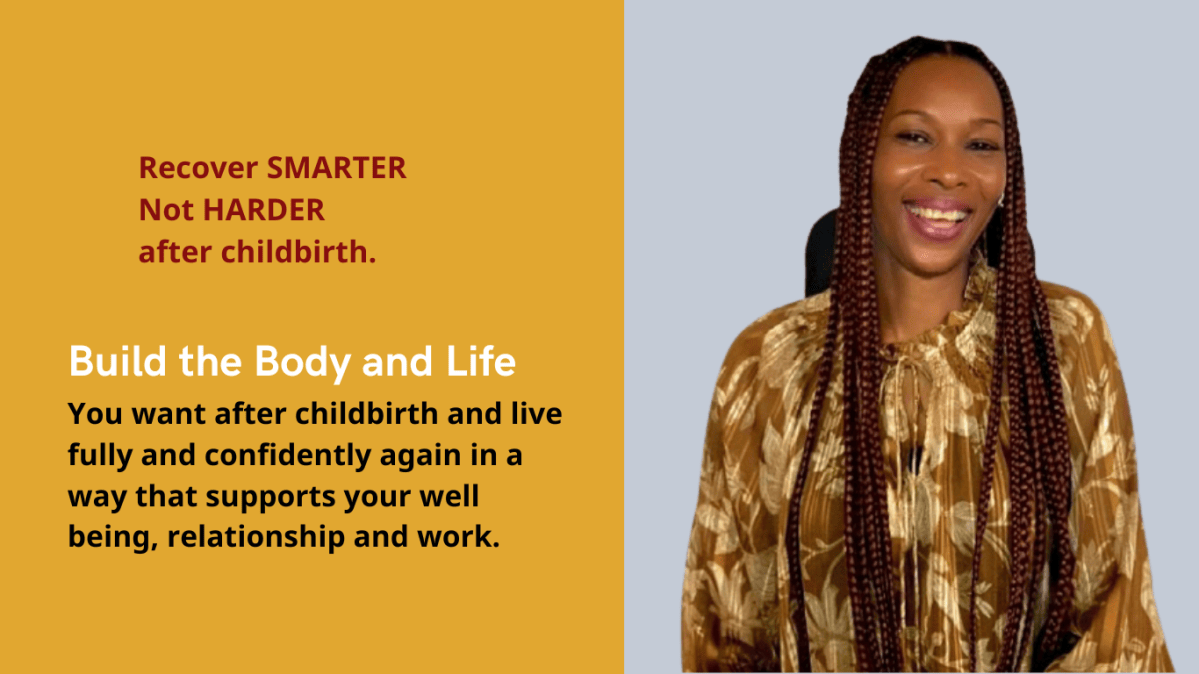 Recover SMARTER
Not HARDER
after childbirth.

Build the Body and Life

You want after childbirth and live fully and confidently again in a way that supports your well being, relationship and work.